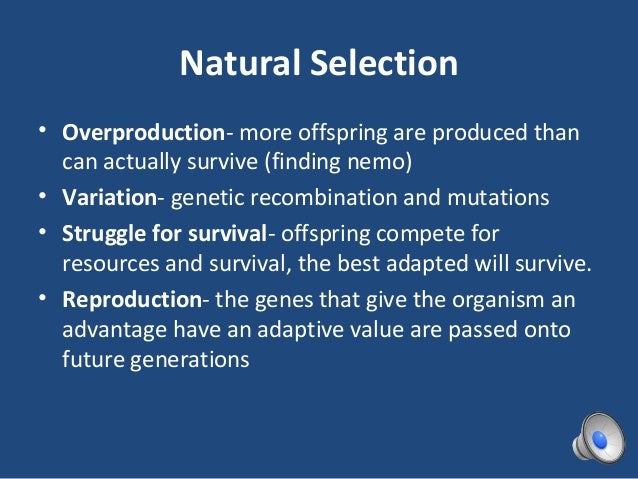 Natural Selection

• Overproduction- more offspring are produced than can actually survive (finding nemo)
• Variation- genetic recombination and mutations
• Struggle for survival- offspring compete for resources and survival, the best adapted will survive.
• Reproduction- the genes that give the organism an advantage have an adaptive value are passed onto future generations